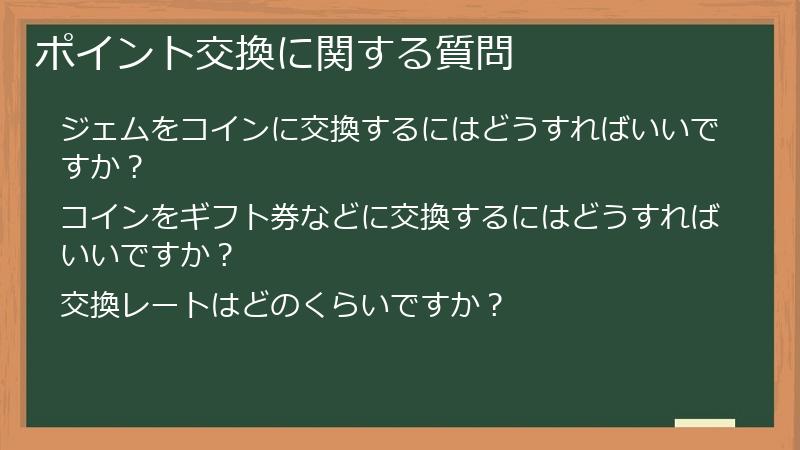 ポイント交換に関する質問

ジェムをコインに交換するにはどうすればいいですか？

コインをギフト券などに交換するにはどうすればいいですか？

交換レートはどのくらいですか？